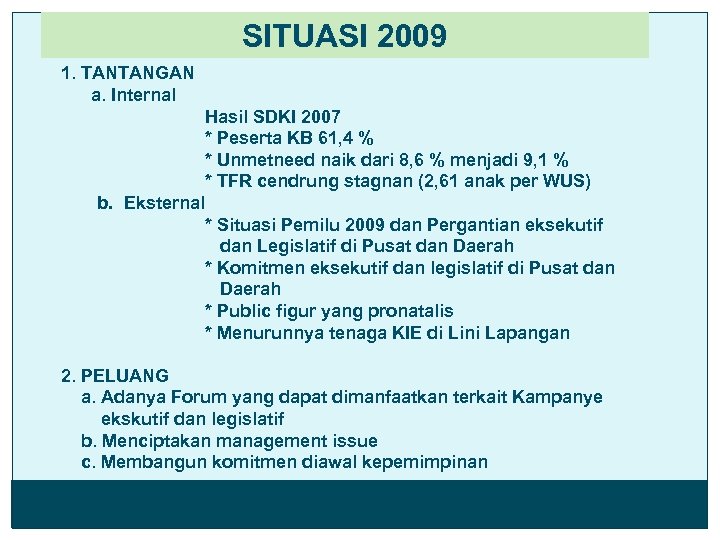 SITUASI 2009

1. TANTANGAN
a. Internal
Hasil SDKI 2007
* Peserta KB 61,4 %
* Unmetneed naik dari 8,6 % menjadi 9,1 %
* TFR cendrung stagnan (2,61 anak per WUS)
b. Eksternal
* Situasi Pemilu 2009 dan Pergantian eksekutif dan Legislatif di Pusat dan Daerah
* Komitmen eksekutif dan legislatif di Pusat dan Daerah
* Public figur yang pronatalis
* Menurunnya tenaga KIE di Lini Lapangan

2. PELUANG
a. Adanya Forum yang dapat dimanfaatkan terkait Kampanye ekskutif dan legislatif
b. Menciptakan management issue
c. Membangun komitmen diawal kepemimpinan